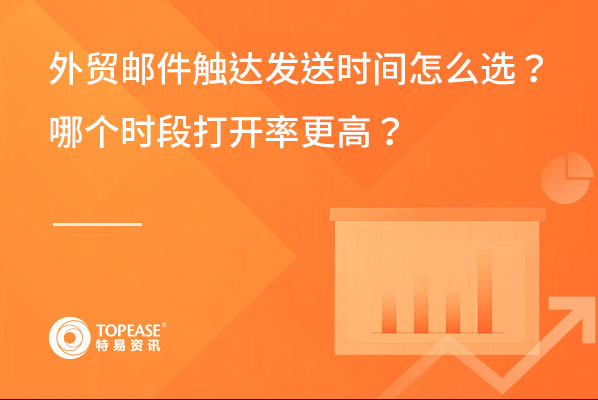 外贸邮件触达发送时间怎么选？
哪个时段打开率更高？

TOPEASE®
特易资讯